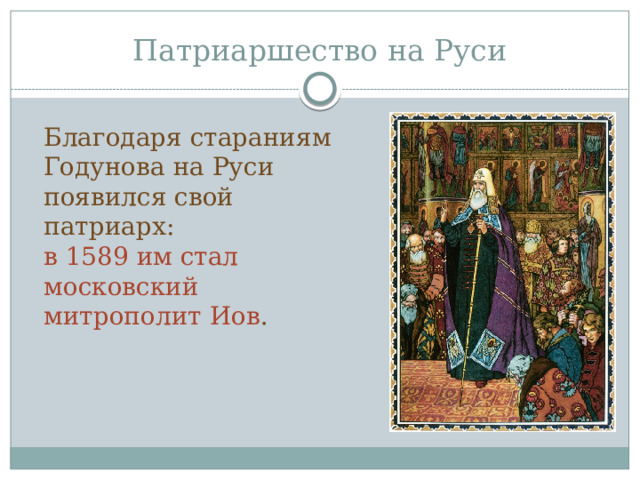 Патриаршество на Руси

Благодаря стараниям Годунова на Руси появился свой патриарх:
в 1589 им стал московский митрополит Иов.